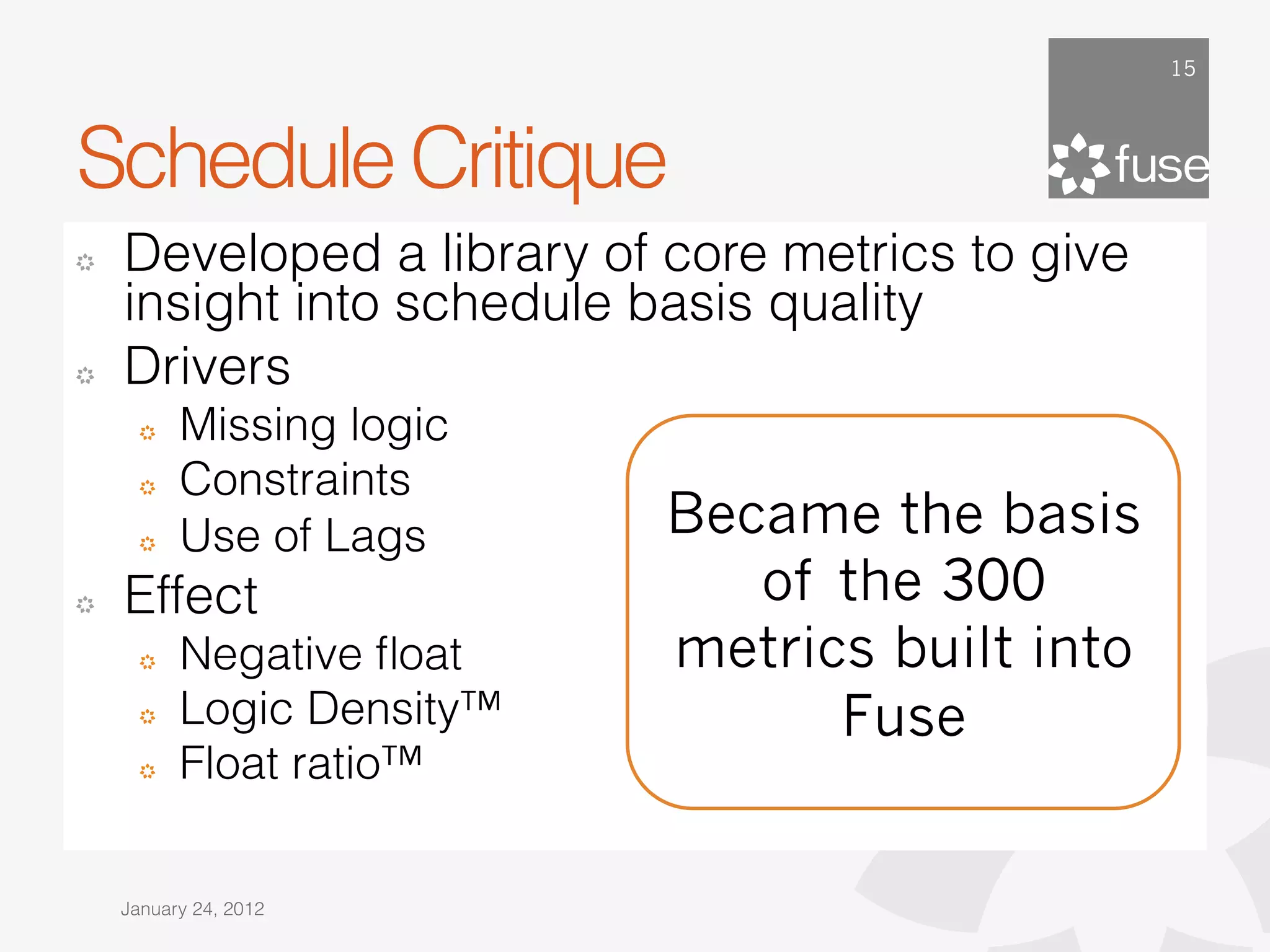 15

fuse

Schedule Critique

Developed a library of core metrics to give insight into schedule basis quality

Drivers

Missing logic

Constraints

Use of Lags

Effect

Negative float

Logic Density™

Float ratio™

Became the basis of the 300 metrics built into Fuse

January 24, 2012